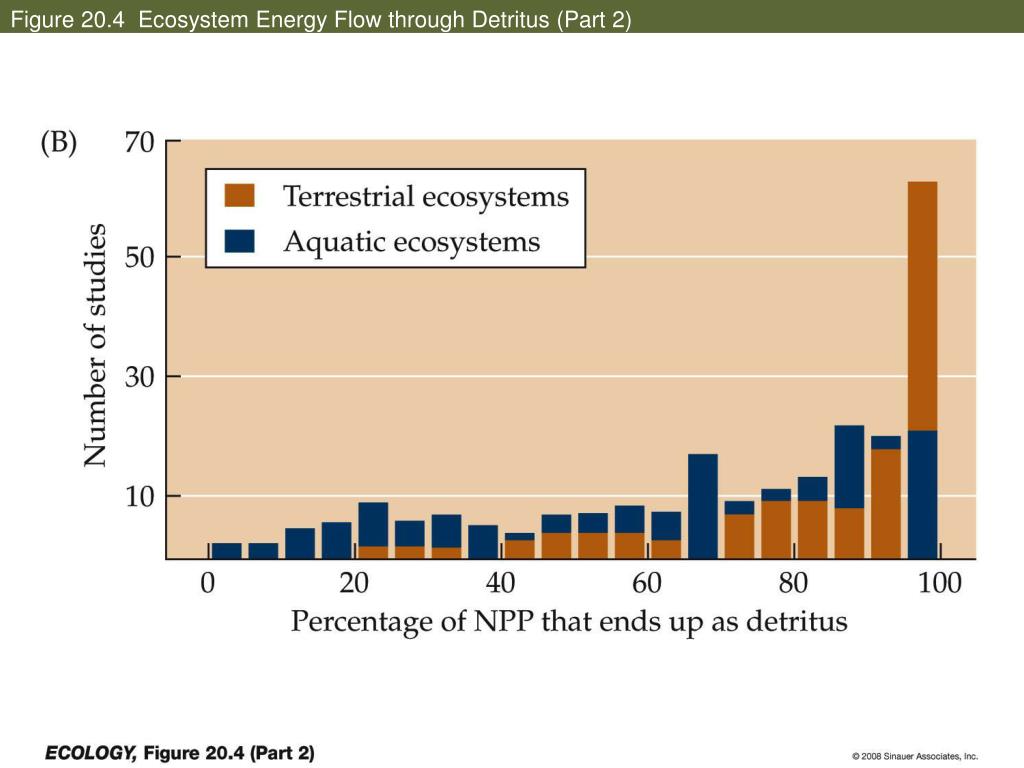 Figure 20.4 Ecosystem Energy Flow through Detritus (Part 2)

(B)

Terrestrial ecosystems
Aquatic ecosystems

Number of studies

70
50
30
10

0
20
40
60
80
100

Percentage of NPP that ends up as detritus

ECOLOGY, Figure 20.4 (Part 2)

© 2008 Sinauer Associates, Inc.